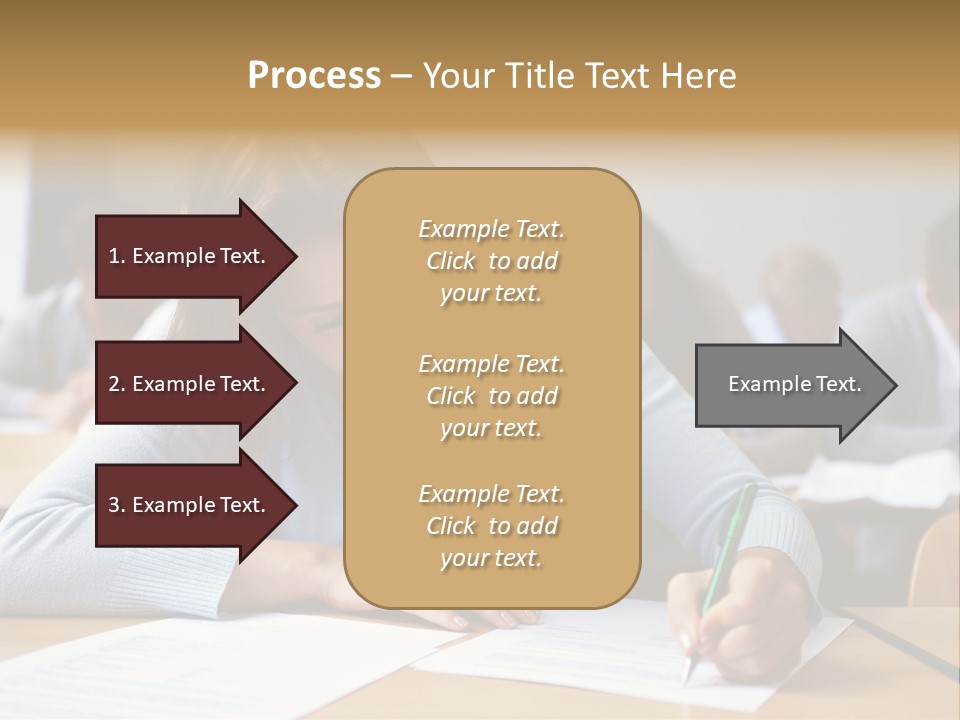 Process – Your Title Text Here

1. Example Text.

2. Example Text.

3. Example Text.

Example Text. Click to add your text.

Example Text. Click to add your text.

Example Text. Click to add your text.

Example Text.